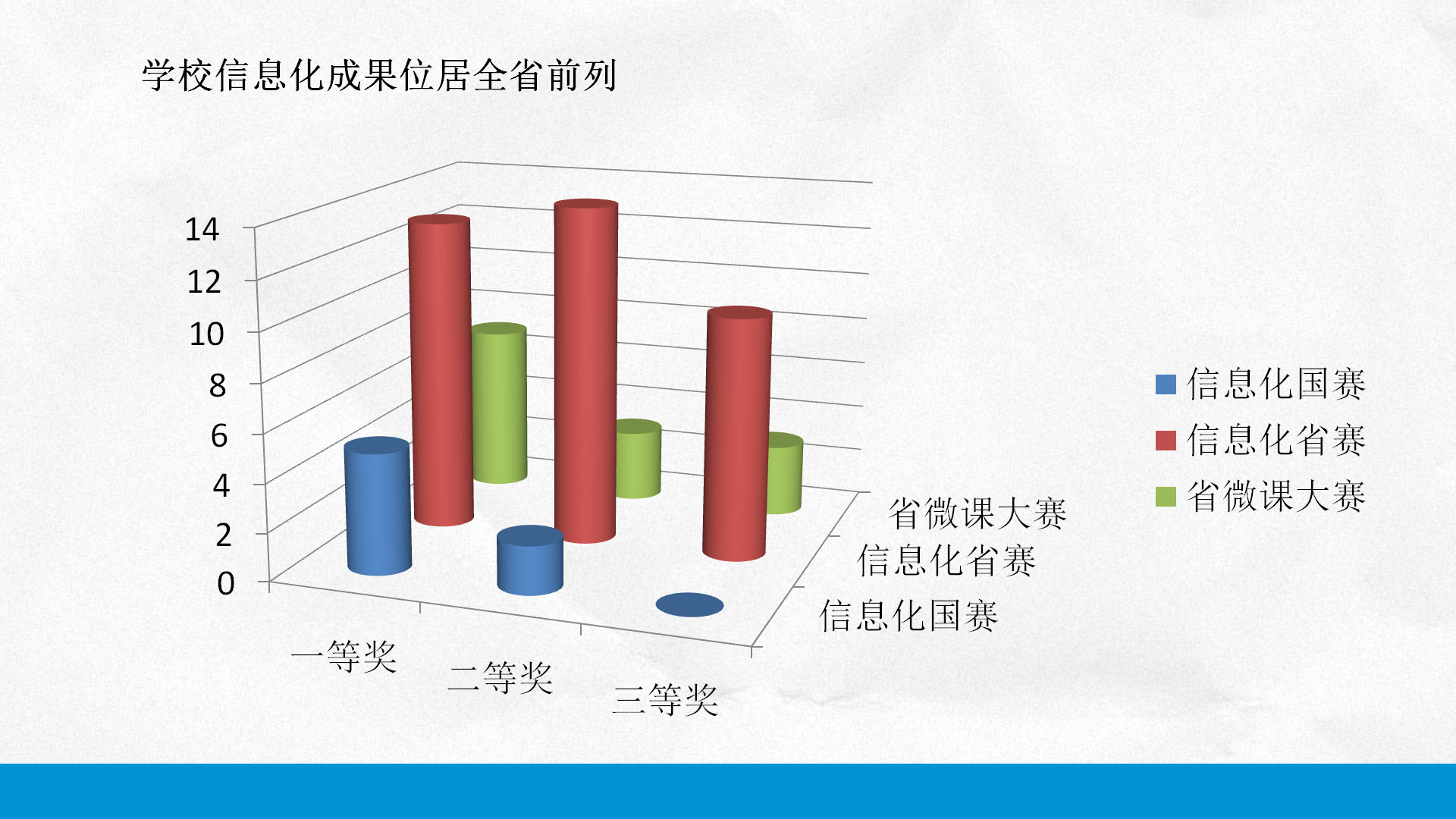 学校信息化成果位居全省前列

14
12
10
8
6
4
2
0

一等奖
二等奖
三等奖

省微课大赛
信息化省赛
信息化国赛

信息化国赛
信息化省赛
省微课大赛